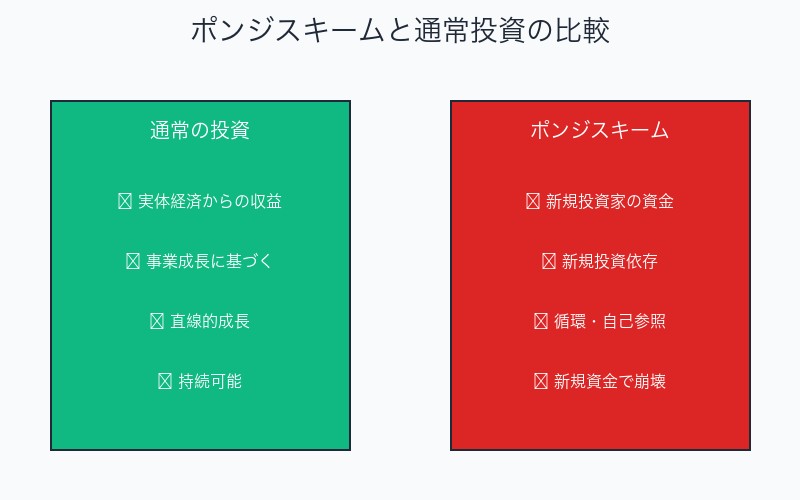 ポンジスキームと通常投資の比較

通常の投資

☒ 実体経済からの収益

☒ 事業成長に基づく

☒ 直線的成長

☒ 持続可能

ポンジスキーム

☒ 新規投資家の資金

☒ 新規投資依存

☒ 循環・自己参照

☒ 新規資金で崩壊